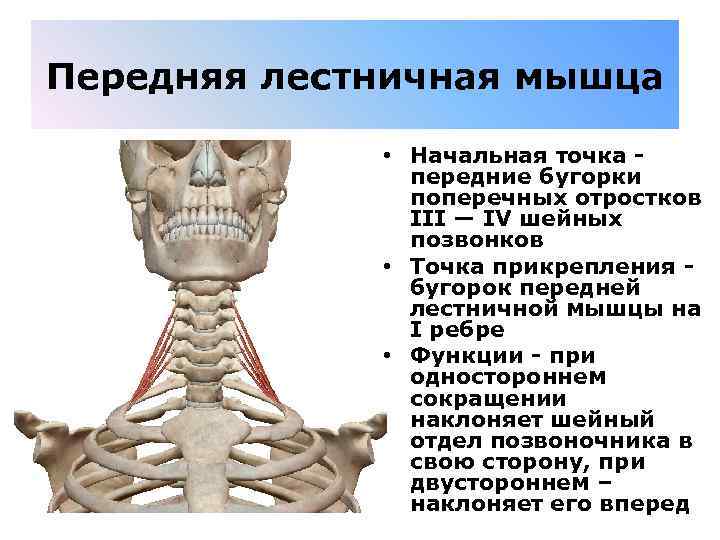 Передняя лестничная мышца

• Начальная точка - передние бугорки поперечных отростков III — IV шейных позвонков
• Точка прикрепления - бугорок передней лестничной мышцы на I ребре
• Функции - при одностороннем сокращении наклоняет шейный отдел позвоночника в свою сторону, при двустороннем – наклоняет его вперед